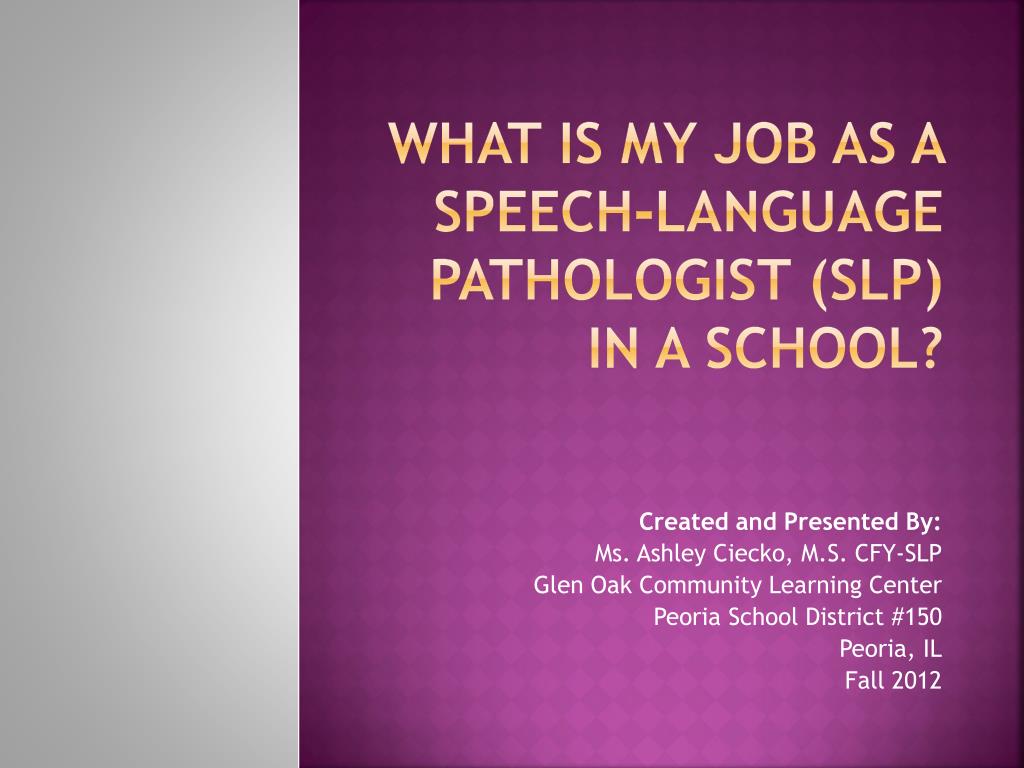 WHAT IS MY JOB AS A SPEECH-LANGUAGE PATHOLOGIST (SLP) IN A SCHOOL?

Created and Presented By:
Ms. Ashley Ciecko, M.S. CFY-SLP
Glen Oak Community Learning Center
Peoria School District #150
Peoria, IL
Fall 2012